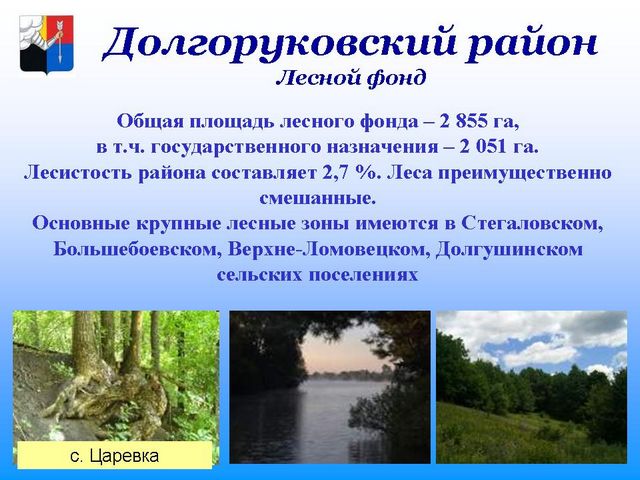 Долгоруковский район

Лесной фонд

Общая площадь лесного фонда – 2 855 га, в т.ч. государственного назначения – 2 051 га. Лесистость района составляет 2,7 %. Леса преимущественно смешанные. Основные крупные лесные зоны имеются в Стегаловском, Большебоевском, Верхне-Ломовецком, Долгушинском сельских поселениях

с. Царевка